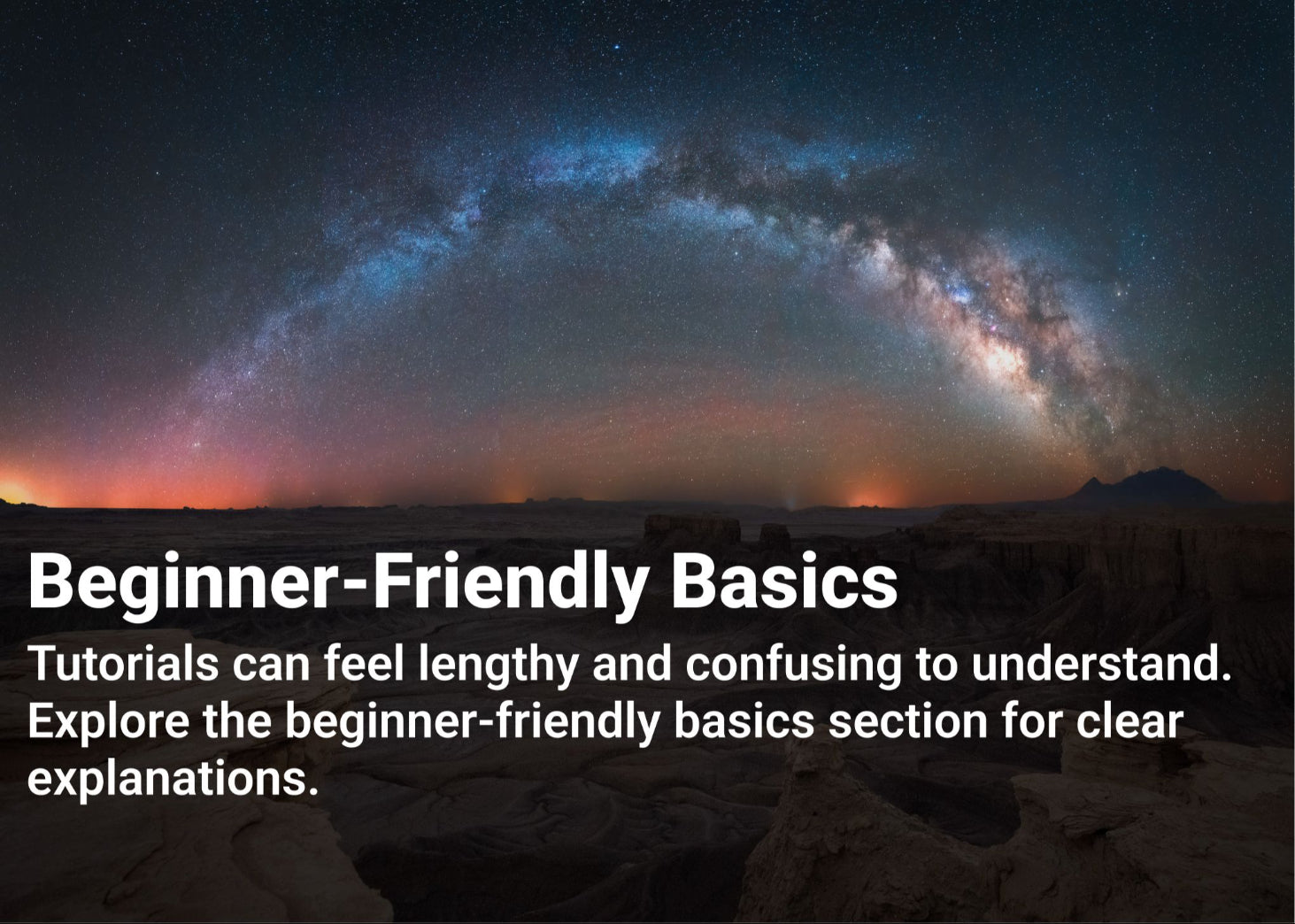 Beginner-Friendly Basics

Tutorials can feel lengthy and confusing to understand. Explore the beginner-friendly basics section for clear explanations.